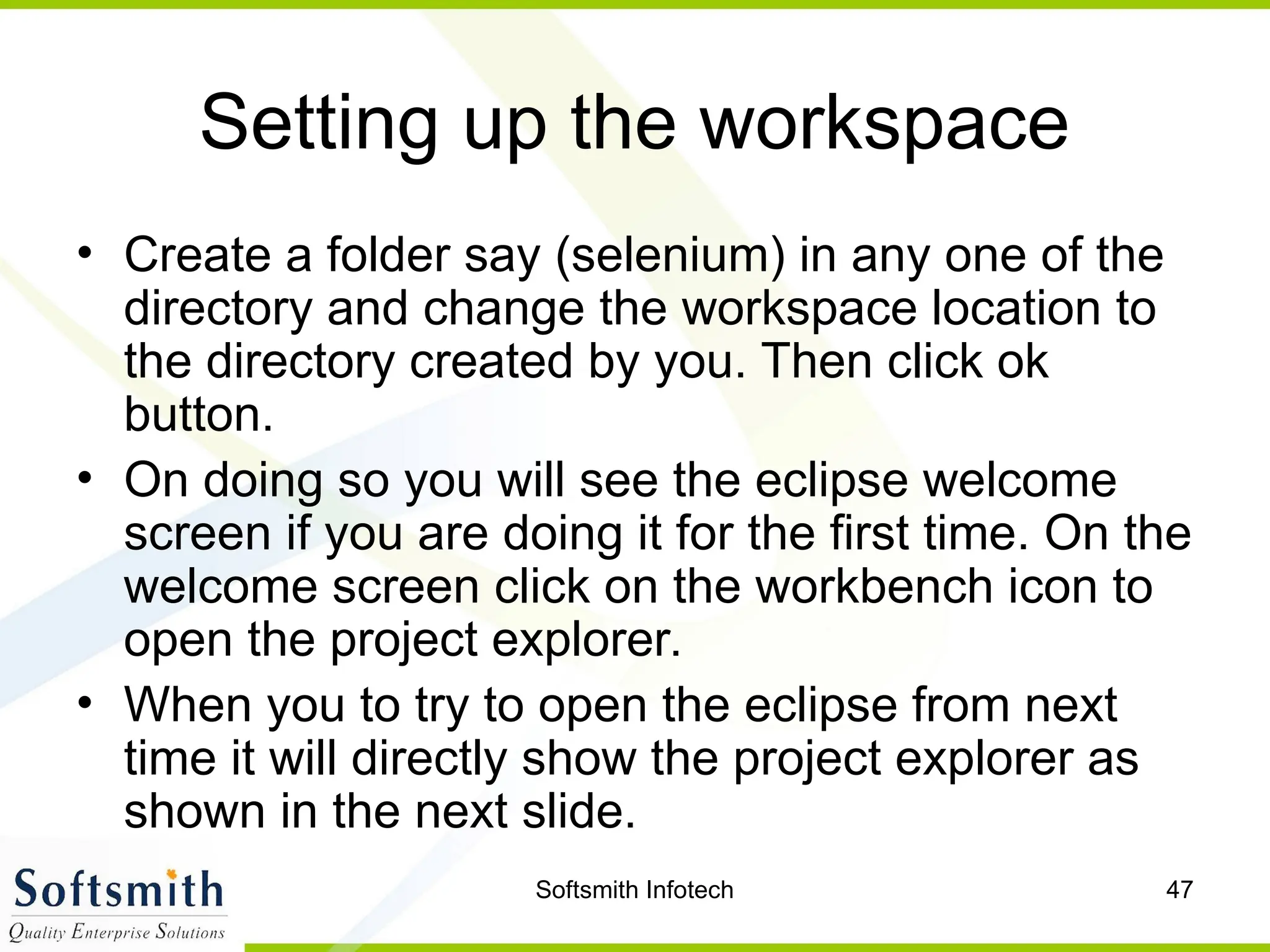 Setting up the workspace

• Create a folder say (selenium) in any one of the directory and change the workspace location to the directory created by you. Then click ok button.
• On doing so you will see the eclipse welcome screen if you are doing it for the first time. On the welcome screen click on the workbench icon to open the project explorer.
• When you to try to open the eclipse from next time it will directly show the project explorer as shown in the next slide.

Softsmith
Quality Enterprise Solutions

Softsmith Infotech

47